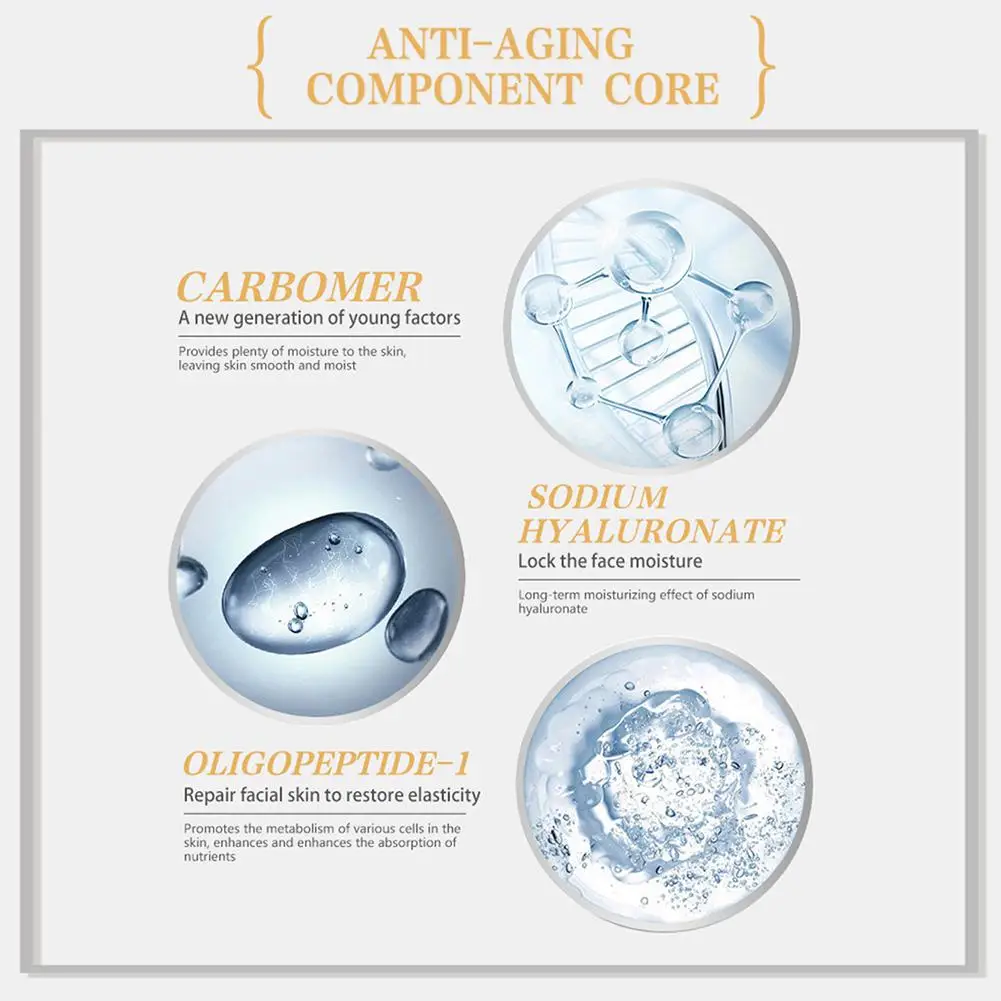 ANTI-AGING
COMPONENT CORE

CARBOMER
A new generation of young factors

Provides plenty of moisture to the skin, leaving skin smooth and moist

SODIUM
HYALURONATE
Lock the face moisture

Long-term moisturizing effect of sodium hyaluronate

OLIGOPEPTIDE-1
Repair facial skin to restore elasticity

Promotes the metabolism of various cells in the skin, enhances and enhances the absorption of nutrients